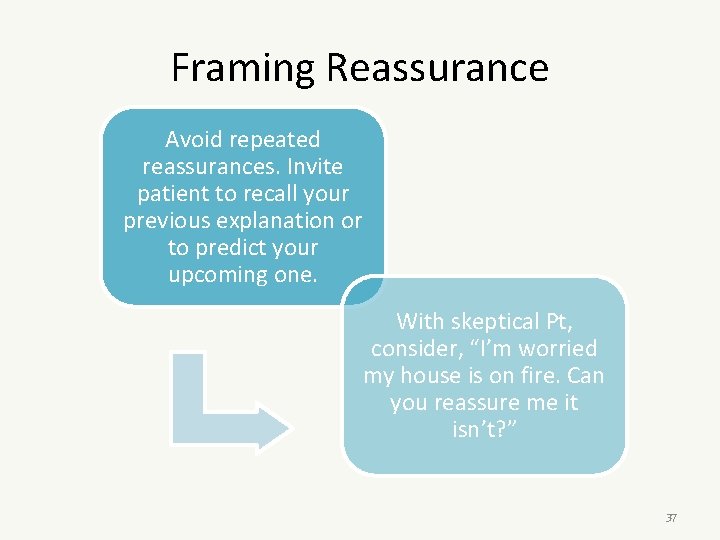 Framing Reassurance

Avoid repeated reassurances. Invite patient to recall your previous explanation or to predict your upcoming one.

With skeptical Pt, consider, “I’m worried my house is on fire. Can you reassure me it isn’t?”

37